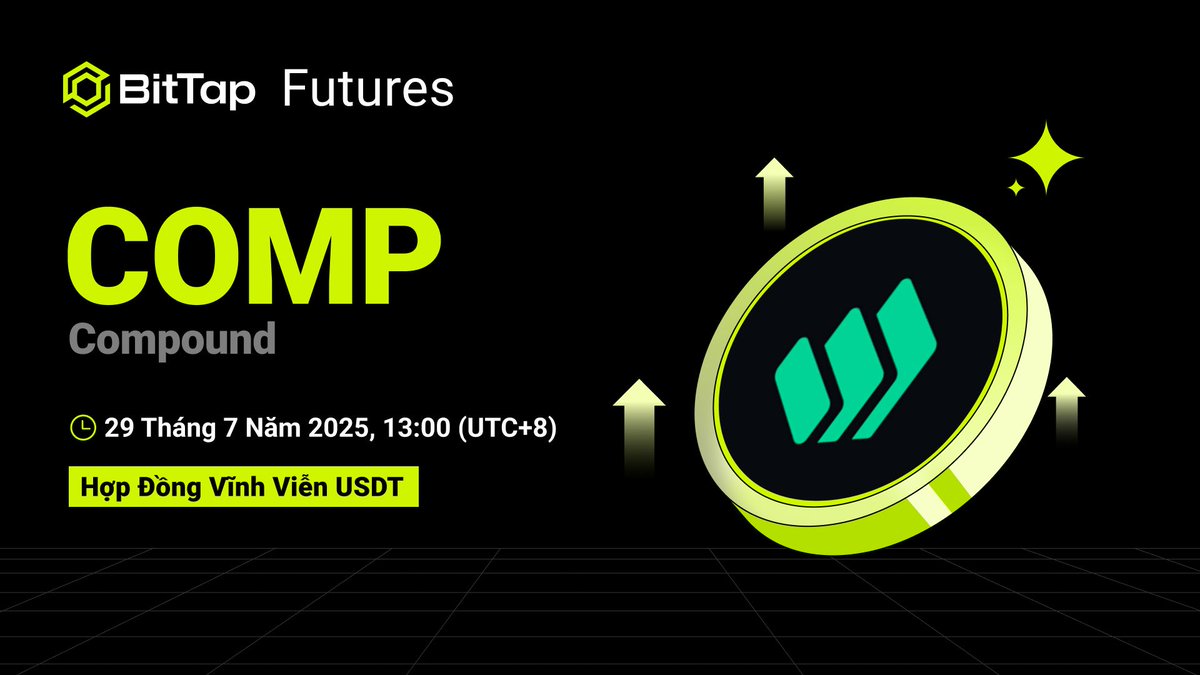 BitTap Futures

COMP
Compound

29 Tháng 7 Năm 2025, 13:00 (UTC+8)

Hợp Đồng Vĩnh Viễn USDT